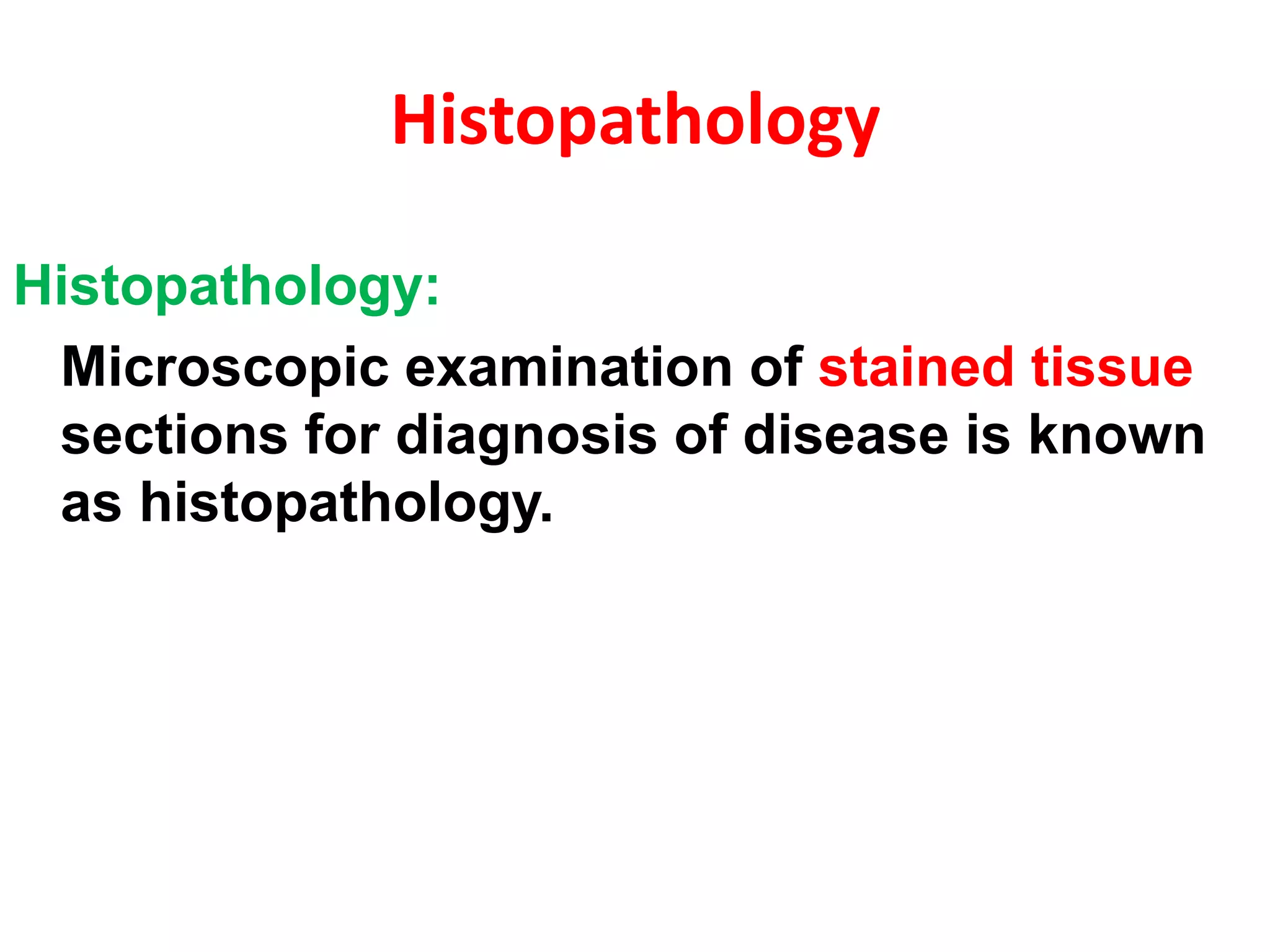 Histopathology

Histopathology:

Microscopic examination of stained tissue sections for diagnosis of disease is known as histopathology.